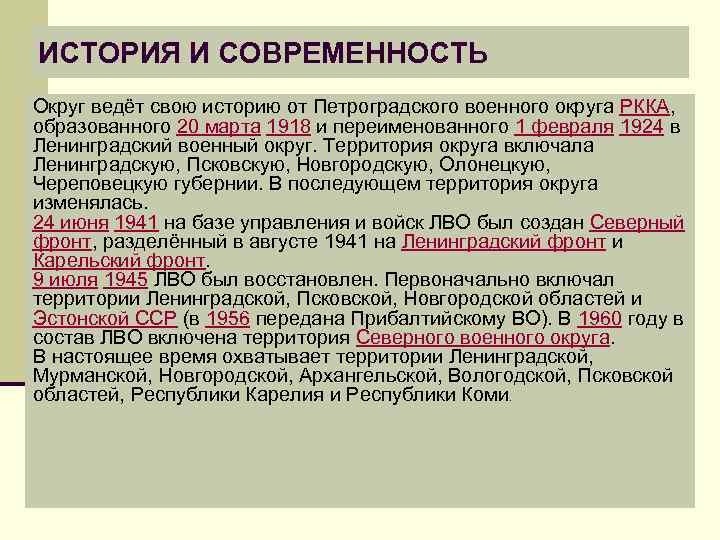 ИСТОРИЯ И СОВРЕМЕННОСТЬ

Округ ведёт свою историю от Петроградского военного округа РККА, образованного 20 марта 1918 и переименованного 1 февраля 1924 в Ленинградский военный округ. Территория округа включала Ленинградскую, Псковскую, Новгородскую, Олонецкую, Череповецкую губернии. В последующем территория округа изменялась.
24 июня 1941 на базе управления и войск ЛВО был создан Северный фронт, разделённый в августе 1941 на Ленинградский фронт и Карельский фронт.
9 июля 1945 ЛВО был восстановлен. Первоначально включал территории Ленинградской, Псковской, Новгородской областей и Эстонской ССР (в 1956 передана Прибалтийскому ВО). В 1960 году в состав ЛВО включена территория Северного военного округа.
В настоящее время охватывает территории Ленинградской, Мурманской, Новгородской, Архангельской, Вологодской, Псковской областей, Республики Карелия и Республики Коми.